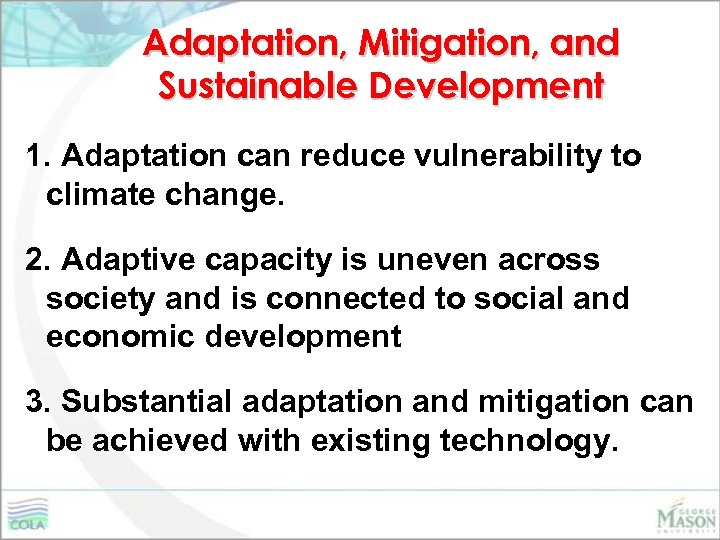 Adaptation, Mitigation, and Sustainable Development

1. Adaptation can reduce vulnerability to climate change.

2. Adaptive capacity is uneven across society and is connected to social and economic development

3. Substantial adaptation and mitigation can be achieved with existing technology.

COLA

GEORGE MASON UNIVERSITY